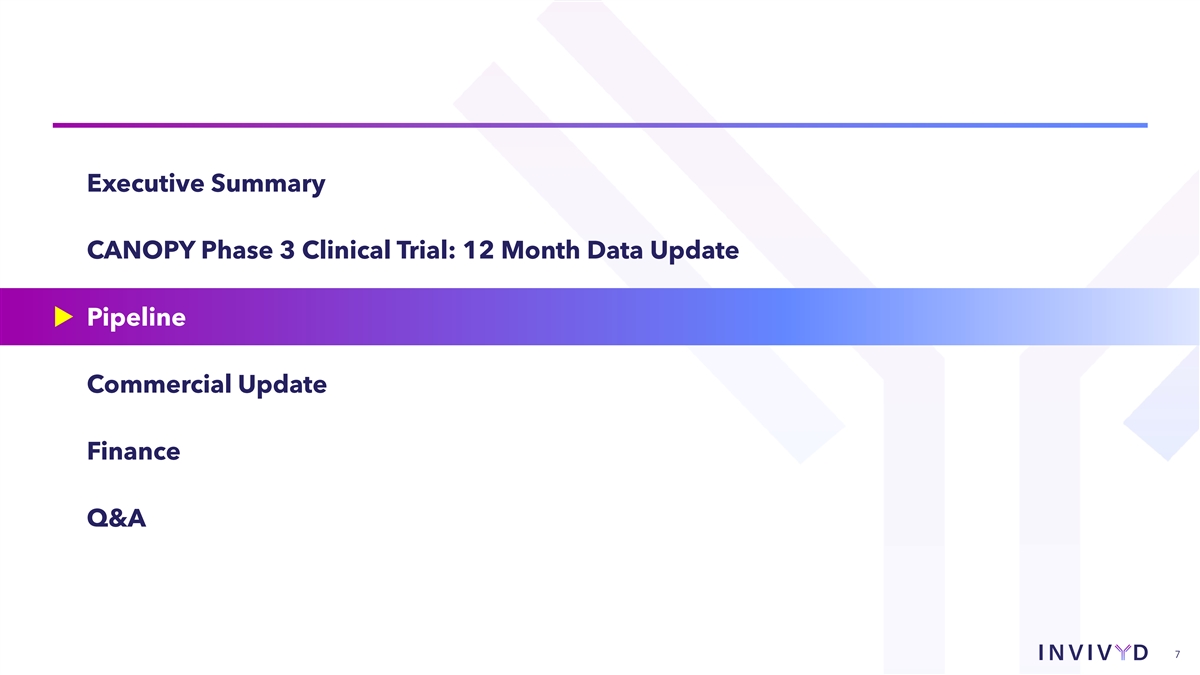 Executive Summary

CANOPY Phase 3 Clinical Trial: 12 Month Data Update

Pipeline

Commercial Update

Finance

Q&A

INVIVYD

7